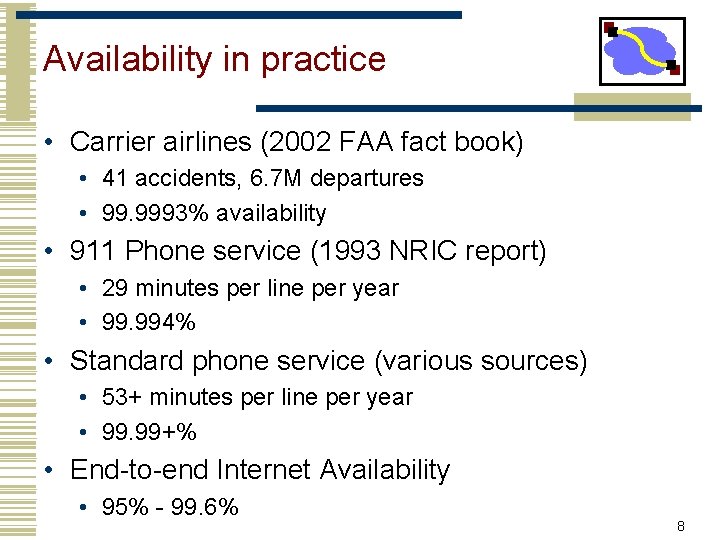 Availability in practice

• Carrier airlines (2002 FAA fact book)
  • 41 accidents, 6.7M departures
  • 99.9993% availability
• 911 Phone service (1993 NRIC report)
  • 29 minutes per line per year
  • 99.994%
• Standard phone service (various sources)
  • 53+ minutes per line per year
  • 99.99+%
• End-to-end Internet Availability
  • 95% - 99.6%

8